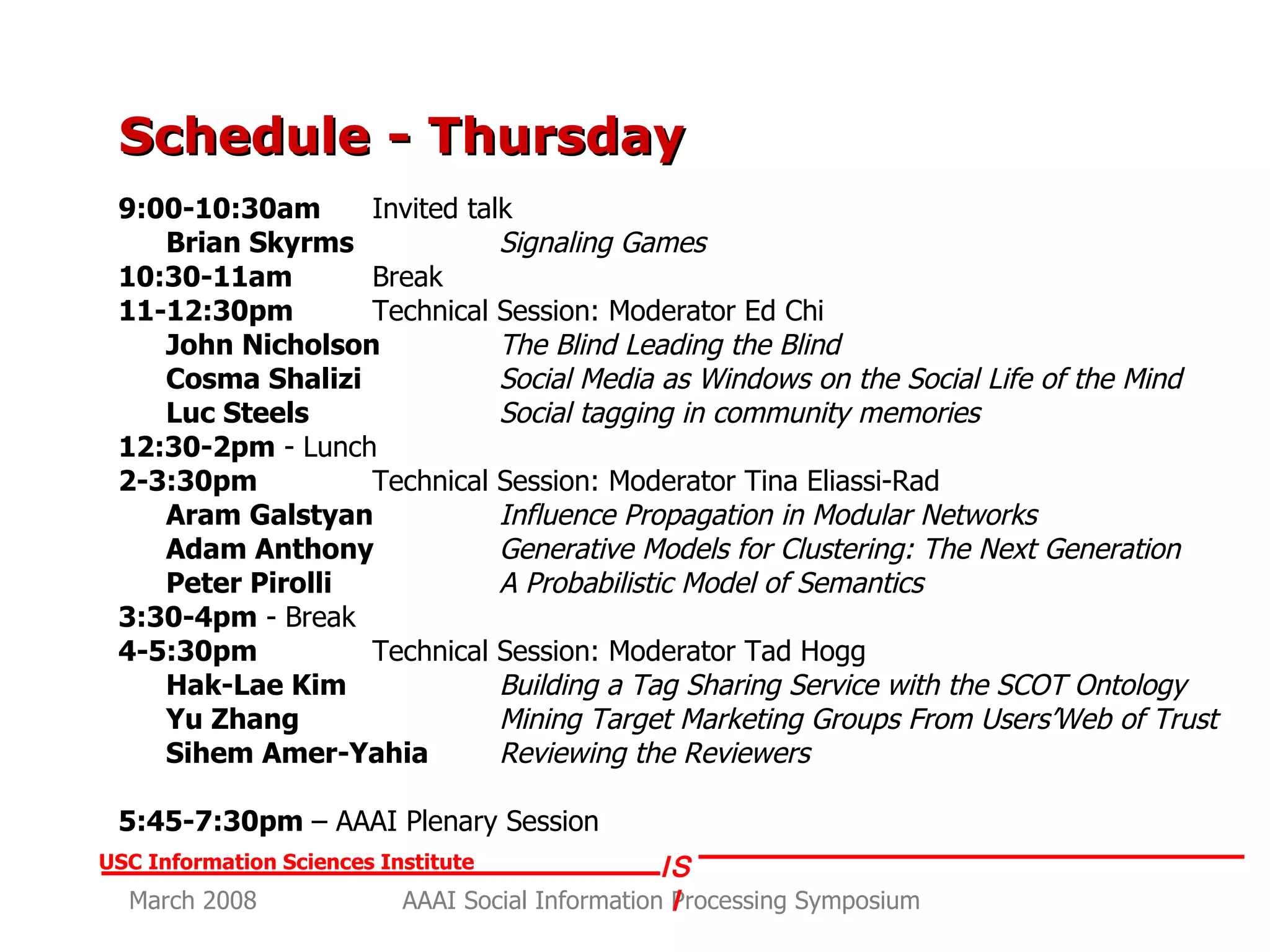 Schedule - Thursday

9:00-10:30am Invited talk
Brian Skyrms Signaling Games
10:30-11am Break
11-12:30pm Technical Session: Moderator Ed Chi
John Nicholson The Blind Leading the Blind
Cosma Shalizi Social Media as Windows on the Social Life of the Mind
Luc Steels Social tagging in community memories
12:30-2pm - Lunch
2-3:30pm Technical Session: Moderator Tina Eliassi-Rad
Aram Galstyan Influence Propagation in Modular Networks
Adam Anthony Generative Models for Clustering: The Next Generation
Peter Pirolli A Probabilistic Model of Semantics
3:30-4pm - Break
4-5:30pm Technical Session: Moderator Tad Hogg
Hak-Lae Kim Building a Tag Sharing Service with the SCOT Ontology
Yu Zhang Mining Target Marketing Groups From Users'Web of Trust
Sihem Amer-Yahia Reviewing the Reviewers

5:45-7:30pm – AAAI Plenary Session

USC Information Sciences Institute
ISI
March 2008 AAAI Social Information Processing Symposium